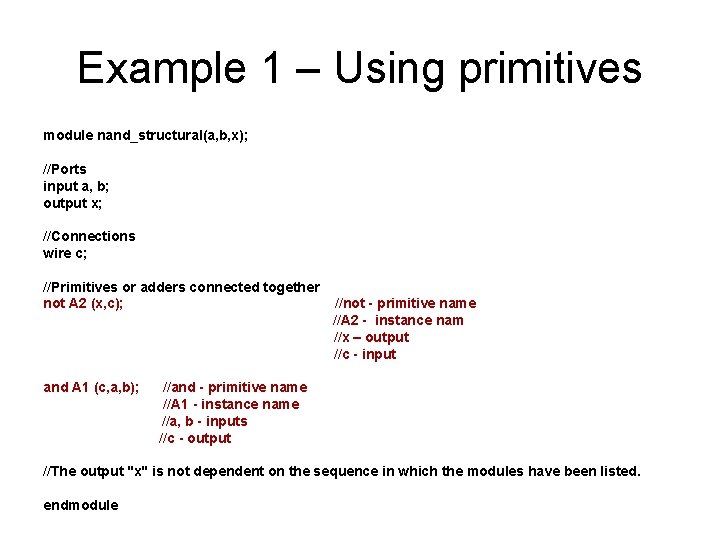 Example 1 – Using primitives

module nand_structural(a,b,x);

//Ports
input a, b;
output x;

//Connections
wire c;

//Primitives or adders connected together
not A2 (x,c); //not - primitive name
//A2 - instance nam
//x – output
//c - input

and A1 (c,a,b); //and - primitive name
//A1 - instance name
//a, b - inputs
//c - output

//The output "x" is not dependent on the sequence in which the modules have been listed.

endmodule